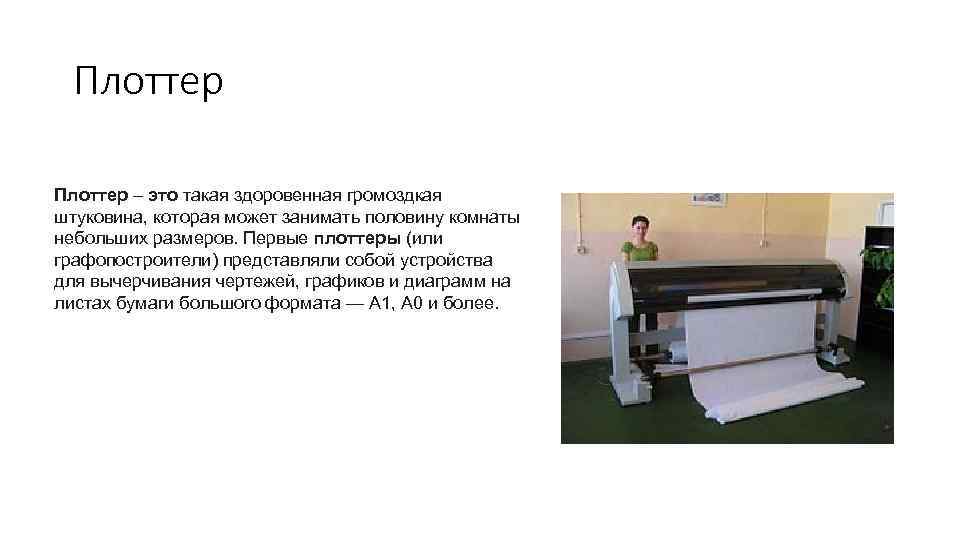 Плоттер

Плоттер – это такая здоровенная громоздкая штуковина, которая может занимать половину комнаты небольших размеров. Первые плоттеры (или графопостроители) представляли собой устройства для вычерчивания чертежей, графиков и диаграмм на листах бумаги большого формата — А1, А0 и более.